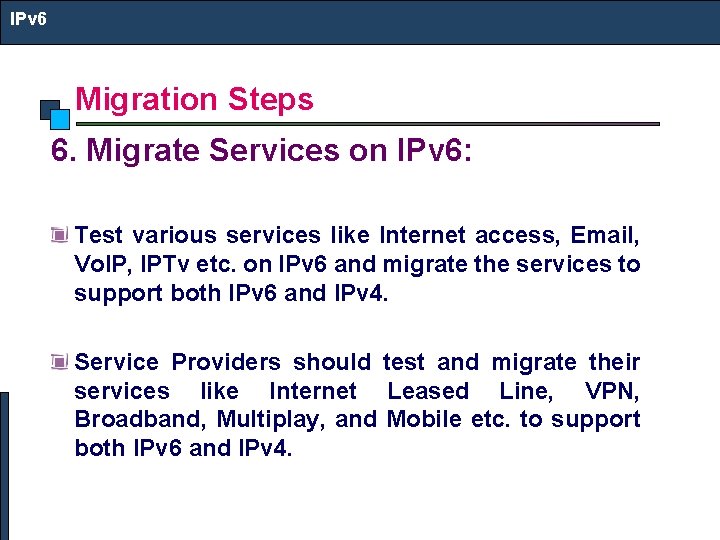 IPv6

Migration Steps

6. Migrate Services on IPv6:

Test various services like Internet access, Email, VoIP, IPTv etc. on IPv6 and migrate the services to support both IPv6 and IPv4.

Service Providers should test and migrate their services like Internet Leased Line, VPN, Broadband, Multiplay, and Mobile etc. to support both IPv6 and IPv4.